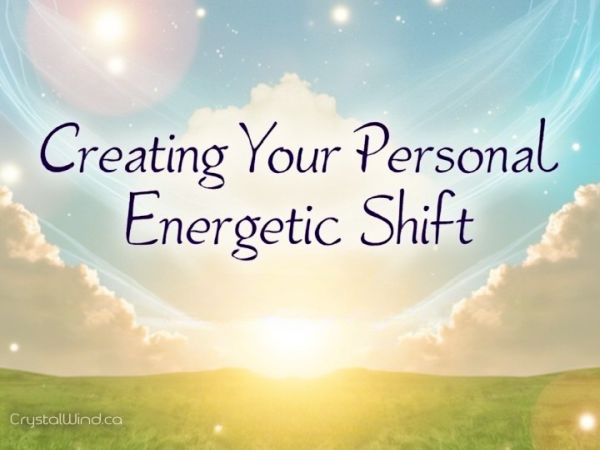 Creating Your Personal Energetic Shift

CrystalWind.ca